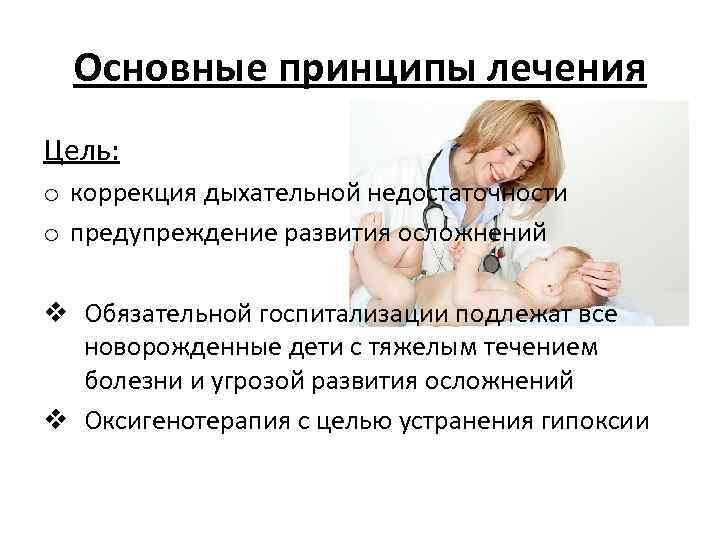 Основные принципы лечения

Цель:

o коррекция дыхательной недостаточности

o предупреждение развития осложнений

❖ Обязательной госпитализации подлежат все новорожденные дети с тяжелым течением болезни и угрозой развития осложнений

❖ Оксигенотерапия с целью устранения гипоксии